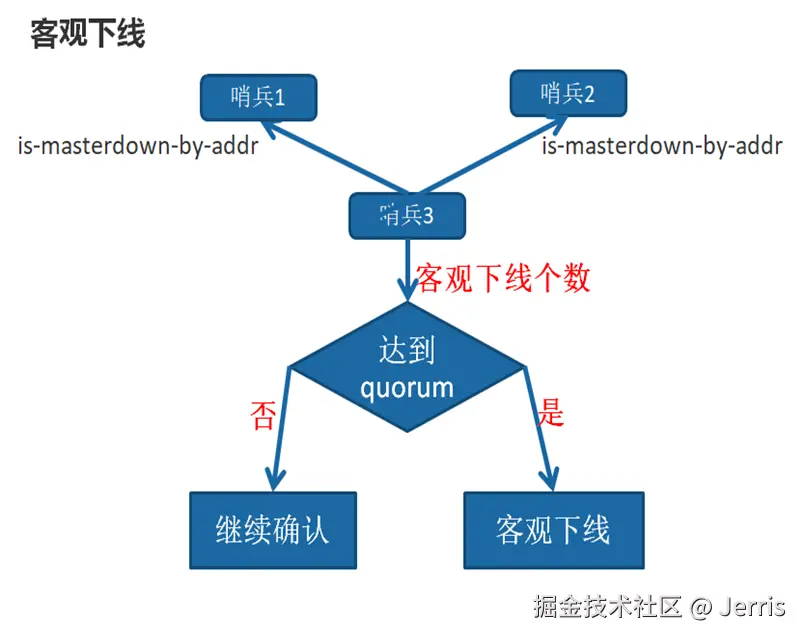 客观下线

哨兵1

哨兵2

is-masterdown-by-addr

is-masterdown-by-addr

哨兵3

客观下线个数

达到 quorum

否

是

继续确认

客观下线

掘金技术社区 @ Jerris